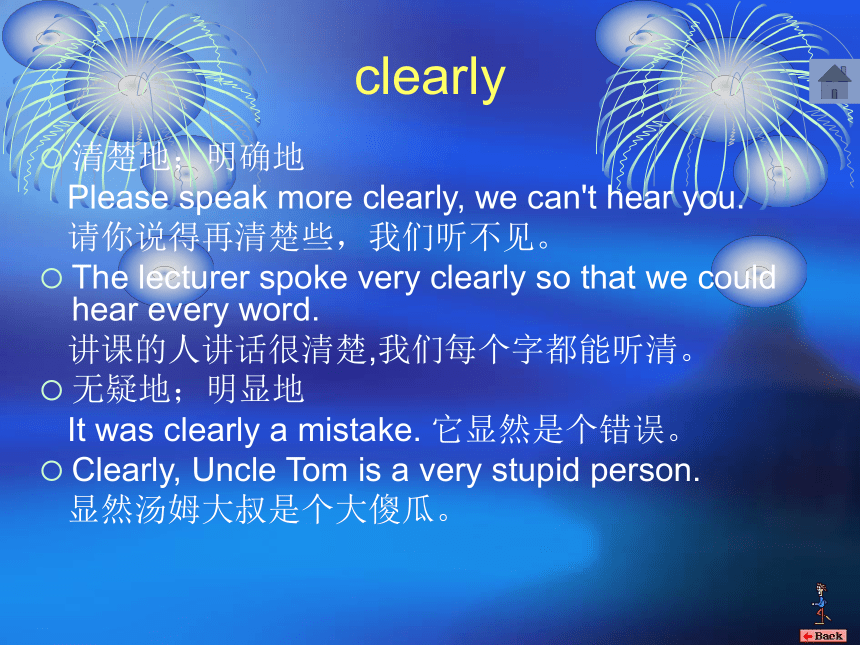 clearly

○ 清楚地；明确地
Please speak more clearly, we can't hear you.
请你说得再清楚些，我们听不见。

○ The lecturer spoke very clearly so that we could hear every word.
讲课的人讲话很清楚,我们每个字都能听清。

○ 无疑地；明显地
It was clearly a mistake. 它显然是个错误。

○ Clearly, Uncle Tom is a very stupid person.
显然汤姆大叔是个大傻瓜。

Back